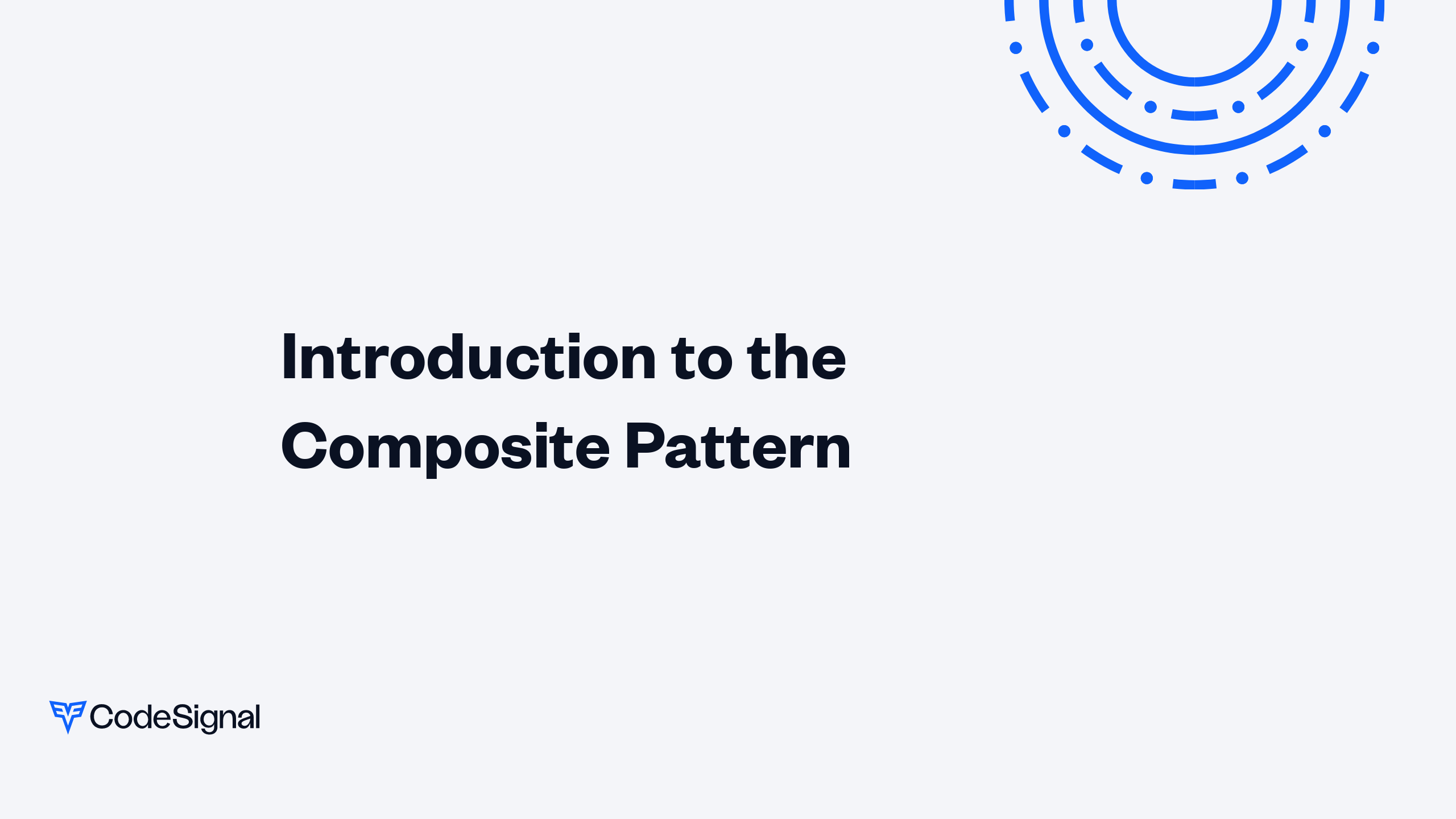 Introduction to the Composite Pattern

CodeSignal